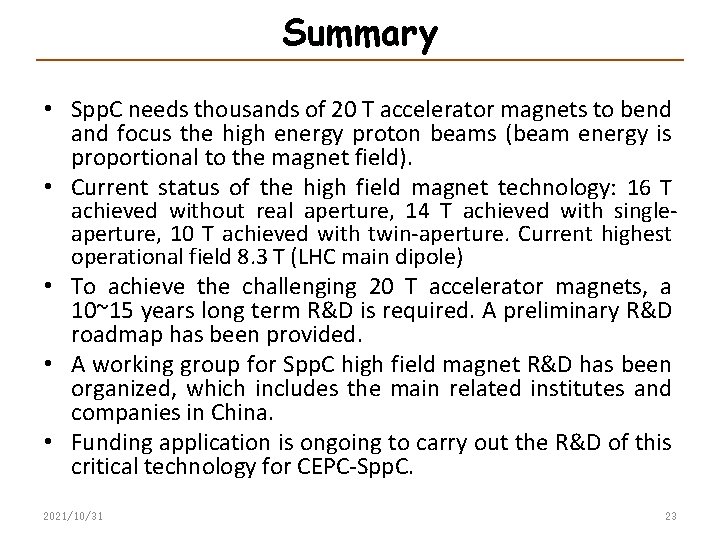 Summary

• SppC needs thousands of 20 T accelerator magnets to bend and focus the high energy proton beams (beam energy is proportional to the magnet field).

• Current status of the high field magnet technology: 16 T achieved without real aperture, 14 T achieved with single-aperture, 10 T achieved with twin-aperture. Current highest operational field 8.3 T (LHC main dipole)

• To achieve the challenging 20 T accelerator magnets, a 10~15 years long term R&D is required. A preliminary R&D roadmap has been provided.

• A working group for SppC high field magnet R&D has been organized, which includes the main related institutes and companies in China.

• Funding application is ongoing to carry out the R&D of this critical technology for CEPC-SppC.

2021/10/31

23